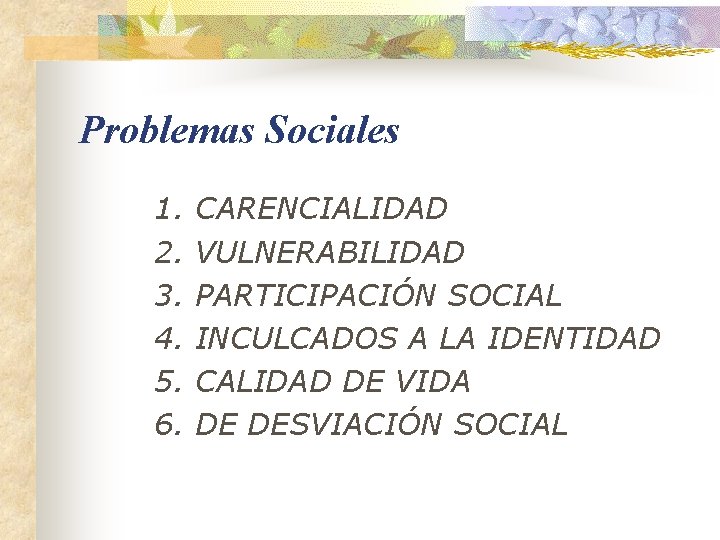 Problemas Sociales

1. CARENCIALIDAD
2. VULNERABILIDAD
3. PARTICIPACIÓN SOCIAL
4. INCULCADOS A LA IDENTIDAD
5. CALIDAD DE VIDA
6. DE DESVIACIÓN SOCIAL